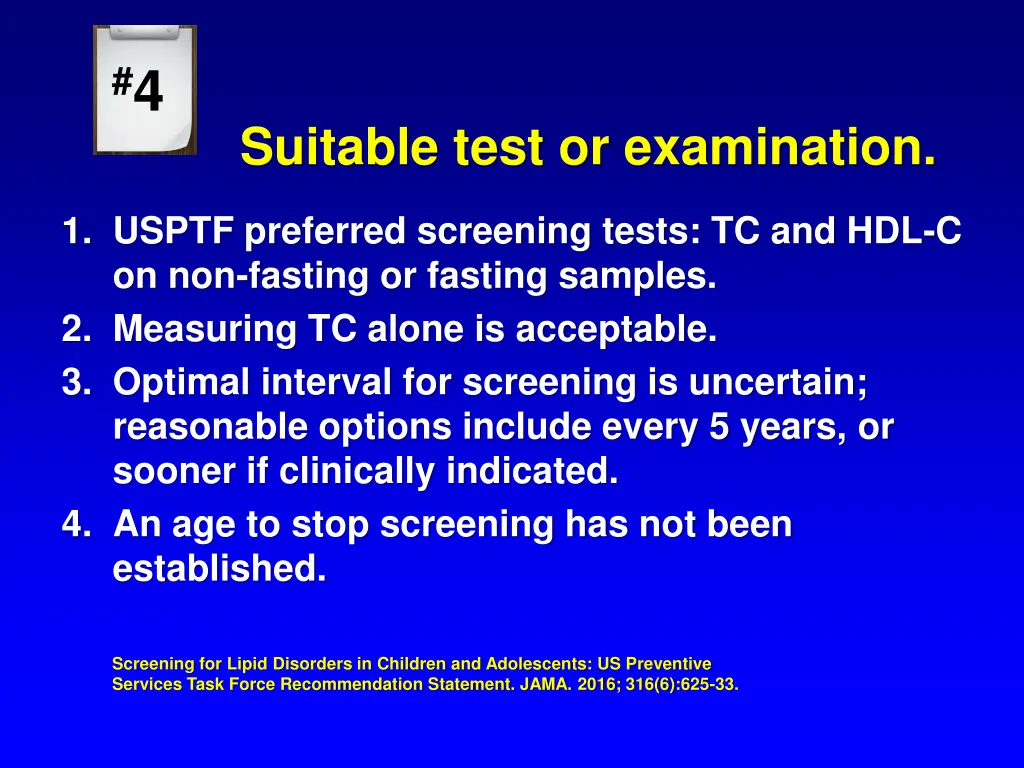 #4

Suitable test or examination.

1. USPTF preferred screening tests: TC and HDL-C on non-fasting or fasting samples.
2. Measuring TC alone is acceptable.
3. Optimal interval for screening is uncertain; reasonable options include every 5 years, or sooner if clinically indicated.
4. An age to stop screening has not been established.

Screening for Lipid Disorders in Children and Adolescents: US Preventive Services Task Force Recommendation Statement. JAMA. 2016; 316(6):625-33.